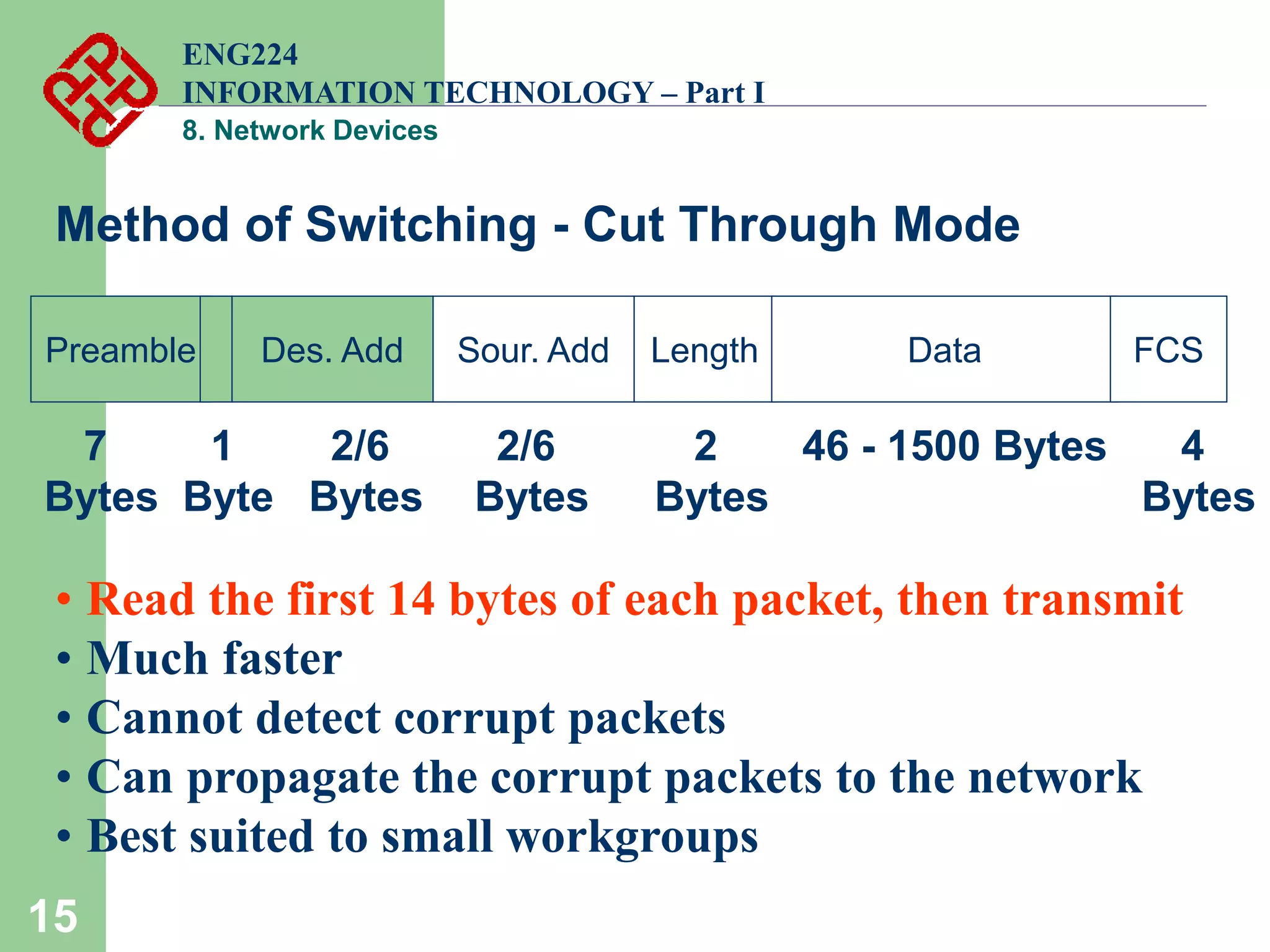 ENG224
INFORMATION TECHNOLOGY – Part I
8. Network Devices

Method of Switching - Cut Through Mode

| Preamble | | Des. Add | Sour. Add | Length | Data | FCS |
|---|---|---|---|---|---|---|
| 7 Bytes | 1 Byte | 2/6 Bytes | 2/6 Bytes | 2 Bytes | 46 - 1500 Bytes | 4 Bytes |

• Read the first 14 bytes of each packet, then transmit
• Much faster
• Cannot detect corrupt packets
• Can propagate the corrupt packets to the network
• Best suited to small workgroups

15